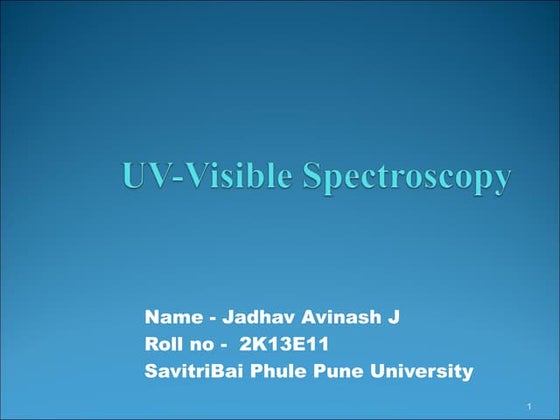 UV-Visible Spectroscopy

Name - Jadhav Avinash J
Roll no - 2K13E11
SavitriBai Phule Pune University

1